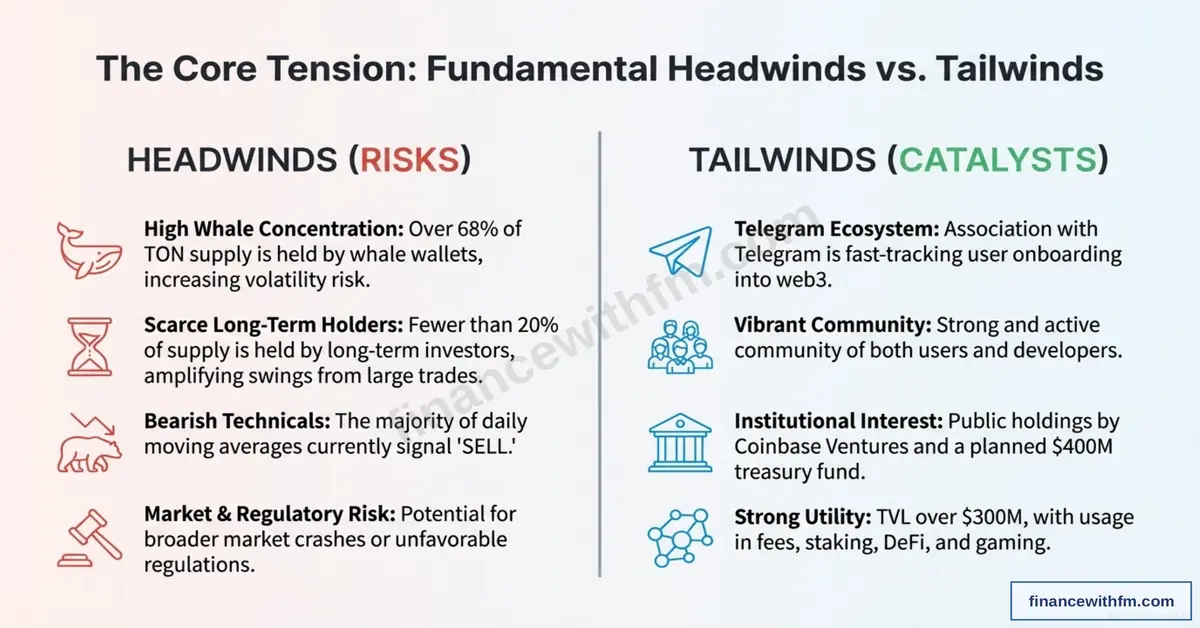 The Core Tension: Fundamental Headwinds vs. Tailwinds

HEADWINDS (RISKS)

High Whale Concentration: Over 68% of TON supply is held by whale wallets, increasing volatility risk.

Scarce Long-Term Holders: Fewer than 20% of supply is held by long-term investors, amplifying swings from large trades.

Bearish Technicals: The majority of daily moving averages currently signal 'SELL.'

Market & Regulatory Risk: Potential for broader market crashes or unfavorable regulations.

TAILWINDS (CATALYSTS)

Telegram Ecosystem: Association with Telegram is fast-tracking user onboarding into web3.

Vibrant Community: Strong and active community of both users and developers.

Institutional Interest: Public holdings by Coinbase Ventures and a planned $400M treasury fund.

Strong Utility: TVL over $300M, with usage in fees, staking, DeFi, and gaming.

financewithfm.com

financewithfm.com